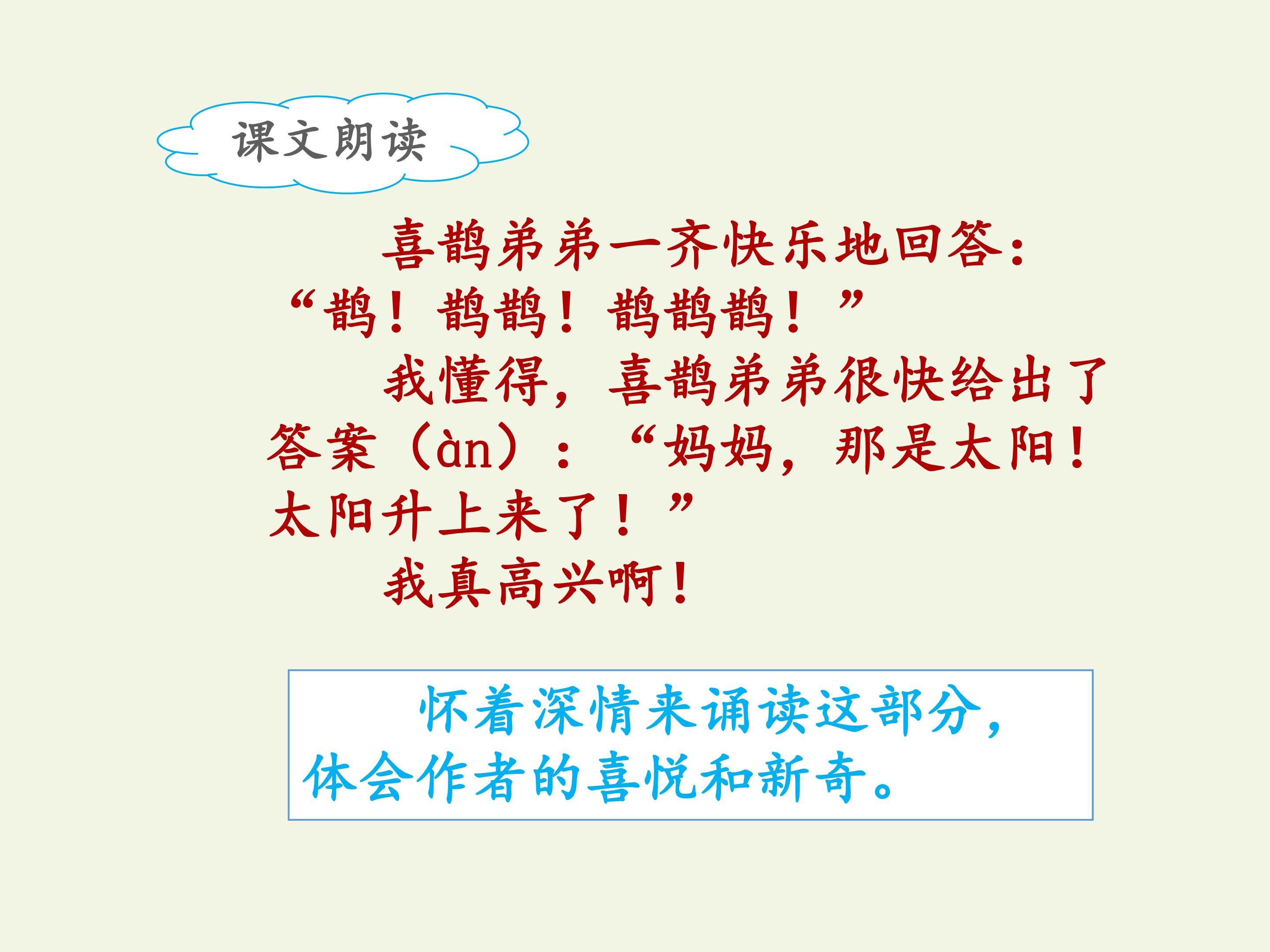 课文朗读

喜鹊弟弟一齐快乐地回答：“鹊！鹊鹊！鹊鹊鹊！”

我懂得，喜鹊弟弟很快给出了答案（àn）：“妈妈，那是太阳！太阳升上来了！”

我真高兴啊！

怀着深情来诵读这部分，体会作者的喜悦和新奇。